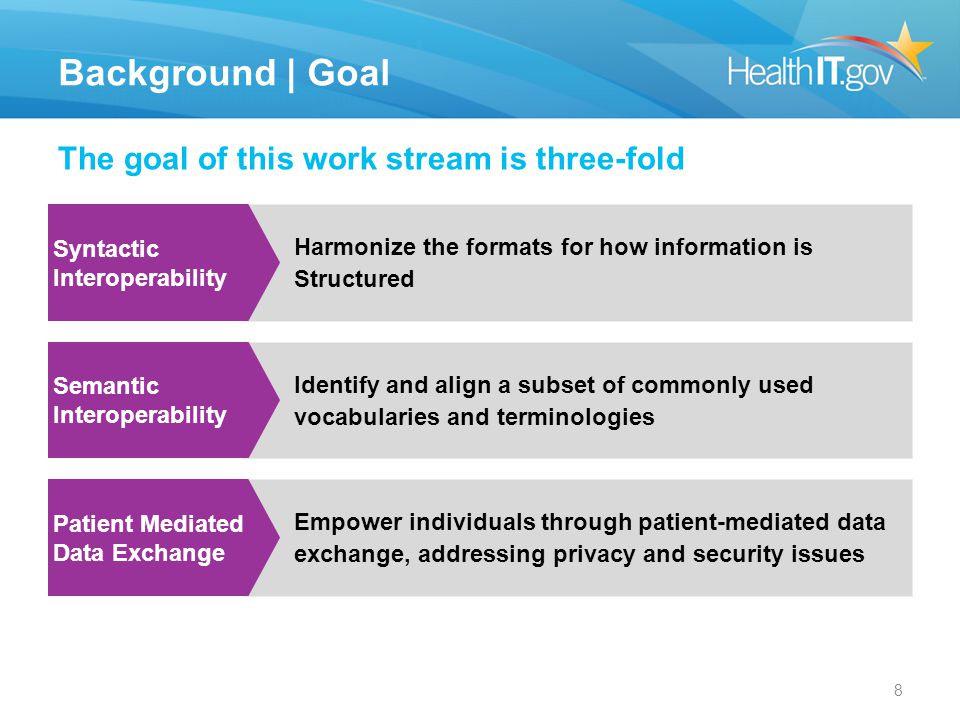 Background | Goal

HealthIT.gov

The goal of this work stream is three-fold

Syntactic Interoperability

Harmonize the formats for how information is Structured

Semantic Interoperability

Identify and align a subset of commonly used vocabularies and terminologies

Patient Mediated Data Exchange

Empower individuals through patient-mediated data exchange, addressing privacy and security issues

8